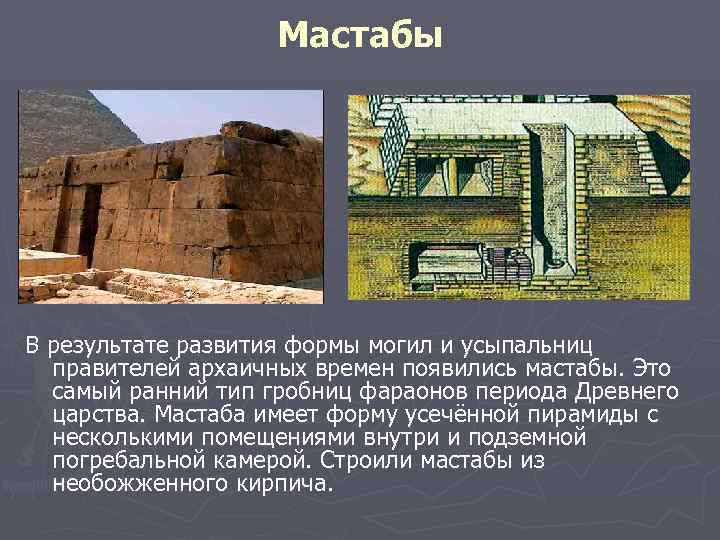 Мастабы

В результате развития формы могил и усыпальниц правителей архаичных времен появились мастабы. Это самый ранний тип гробниц фараонов периода Древнего царства. Мастаба имеет форму усечённой пирамиды с несколькими помещениями внутри и подземной погребальной камерой. Строили мастабы из необожженного кирпича.